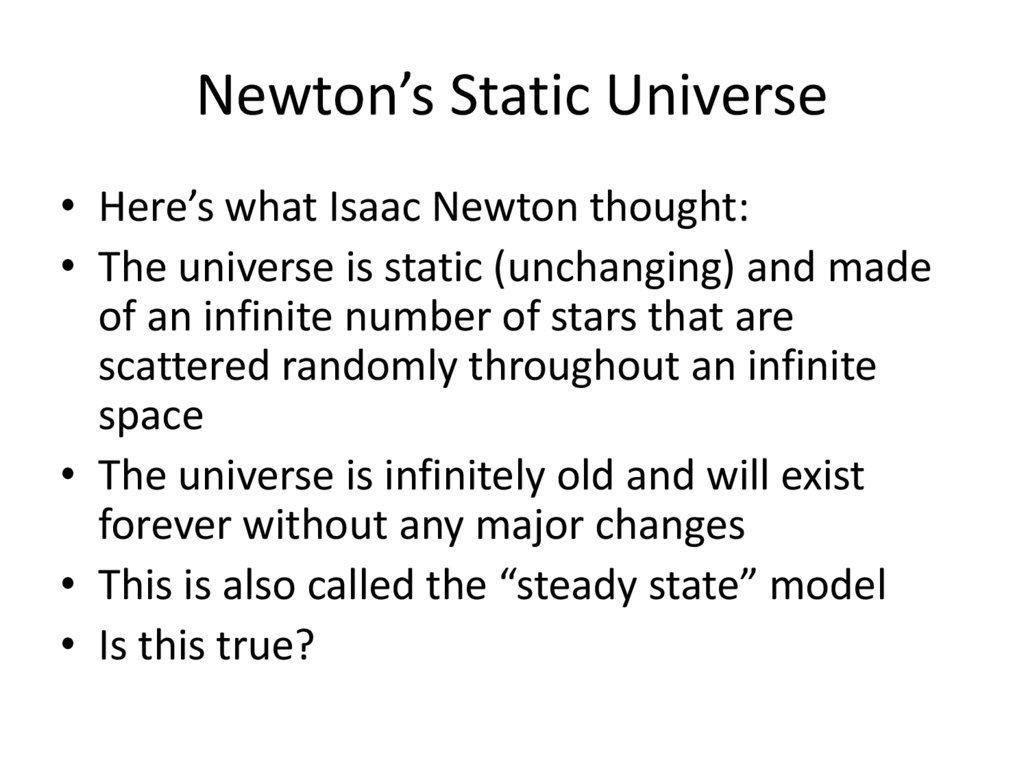 Newton’s Static Universe

• Here’s what Isaac Newton thought:
• The universe is static (unchanging) and made of an infinite number of stars that are scattered randomly throughout an infinite space
• The universe is infinitely old and will exist forever without any major changes
• This is also called the “steady state” model
• Is this true?